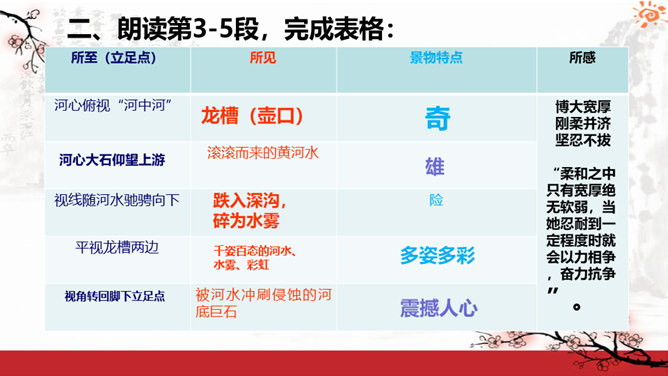 二、朗读第3-5段，完成表格：

| 所至（立足点） | 所见 | 景物特点 | 所感 |
|---|---|---|---|
| 河心俯视“河中河” | 龙槽（壶口） | 奇 | 博大宽厚 刚柔并济 坚忍不拔 “柔和之中只有宽厚绝无软弱，当她忍耐到一定程度时就会以力相争，奋力抗争”。 |
| 河心大石仰望上游 | 滚滚而来的黄河水 | 雄 | |
| 视线随河水驰骋向下 | 跌入深沟，碎为水雾 | 险 | |
| 平视龙槽两边 | 千姿百态的河水、水雾、彩虹 | 多姿多彩 | |
| 视角转回脚下立足点 | 被河水冲刷侵蚀的河底巨石 | 震撼人心 | |